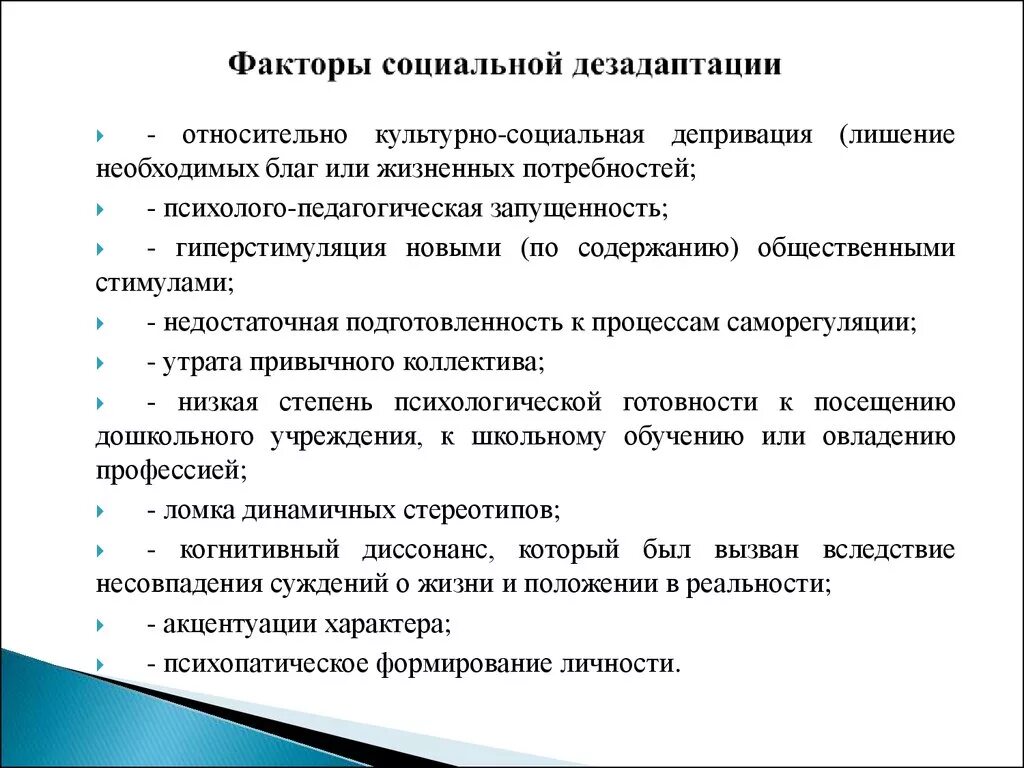 Факторы социальной дезадаптации

- относительно культурно-социальная депривация (лишение необходимых благ или жизненных потребностей;

- психолого-педагогическая запущенность;

- гиперстимуляция новыми (по содержанию) общественными стимулами;

- недостаточная подготовленность к процессам саморегуляции;

- утрата привычного коллектива;

- низкая степень психологической готовности к посещению дошкольного учреждения, к школьному обучению или овладению профессией;

- ломка динамичных стереотипов;

- когнитивный диссонанс, который был вызван вследствие несовпадения суждений о жизни и положении в реальности;

- акцентуации характера;

- психопатическое формирование личности.